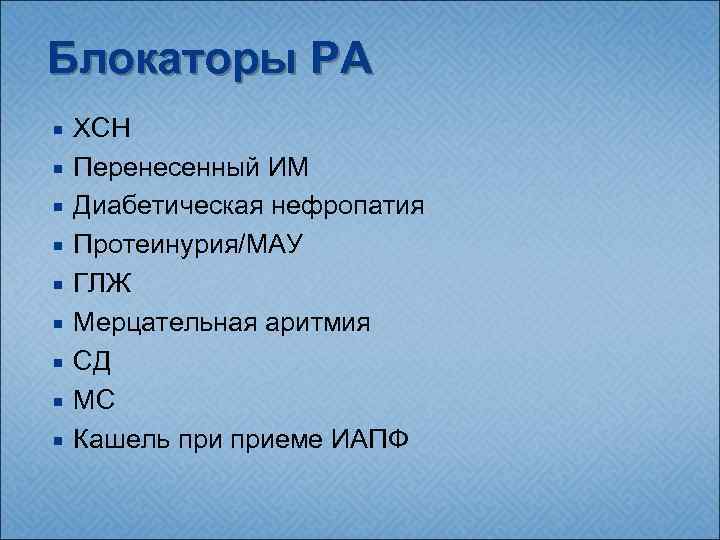 Блокаторы РА

- ХСН
- Перенесенный ИМ
- Диабетическая нефропатия
- Протеинурия/МАУ
- ГЛЖ
- Мерцательная аритмия
- СД
- МС
- Кашель при приеме ИАПФ